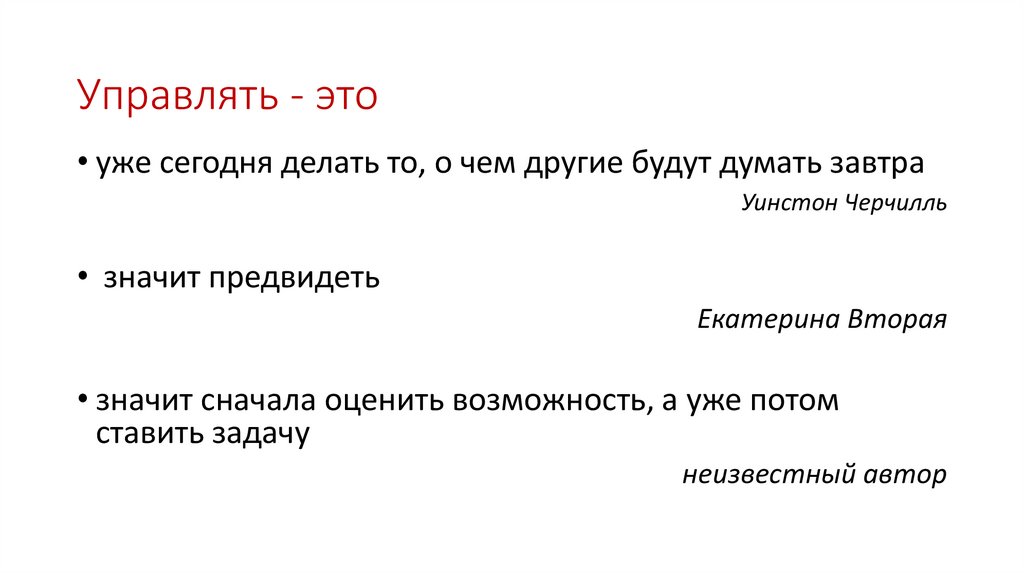 Управлять - это

• уже сегодня делать то, о чем другие будут думать завтра

Уинстон Черчилль

• значит предвидеть

Екатерина Вторая

• значит сначала оценить возможность, а уже потом ставить задачу

неизвестный автор